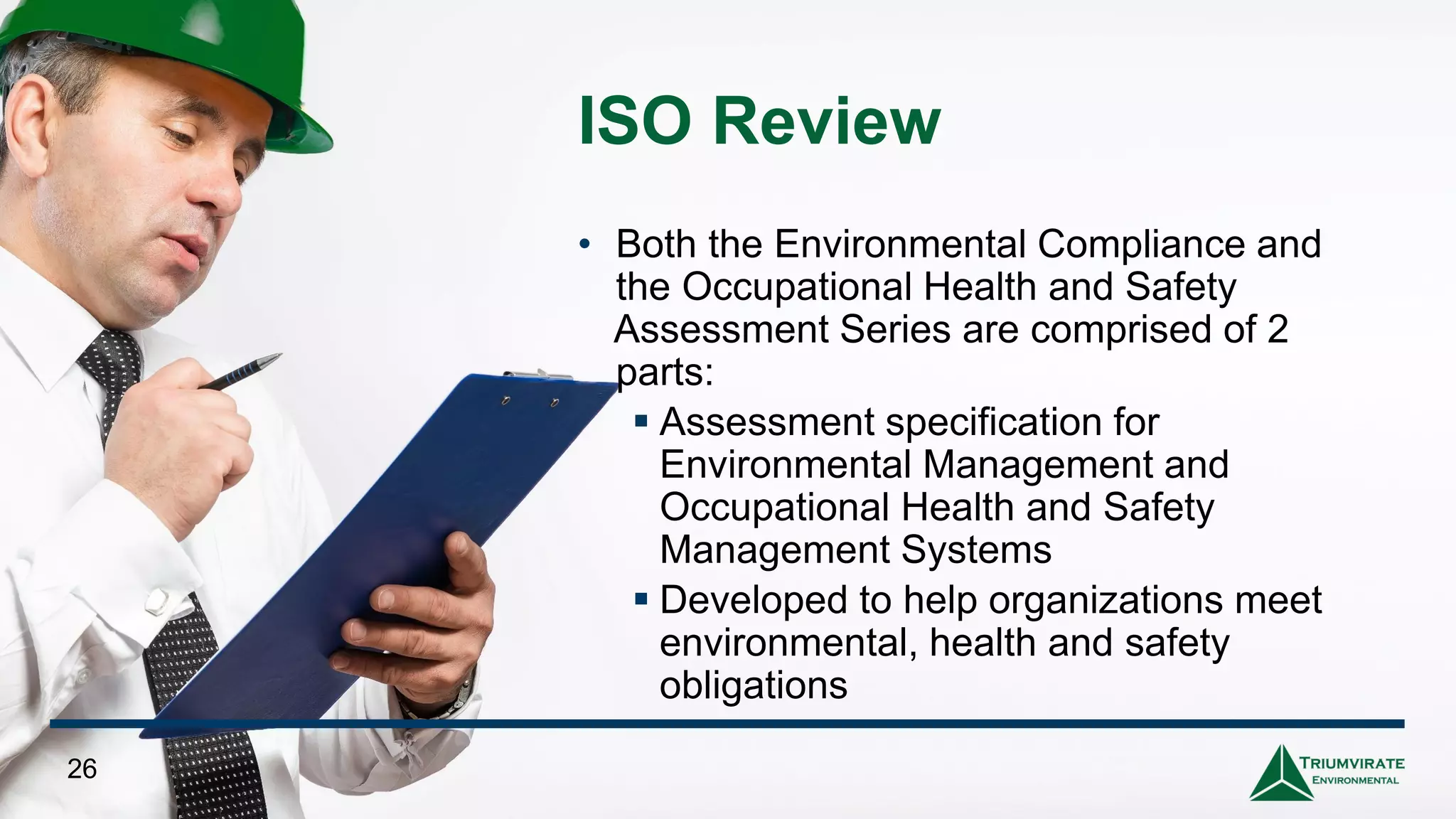 ISO Review

• Both the Environmental Compliance and the Occupational Health and Safety Assessment Series are comprised of 2 parts:
  ▪ Assessment specification for Environmental Management and Occupational Health and Safety Management Systems
  ▪ Developed to help organizations meet environmental, health and safety obligations

26

TRIUMVIRATE
ENVIRONMENTAL